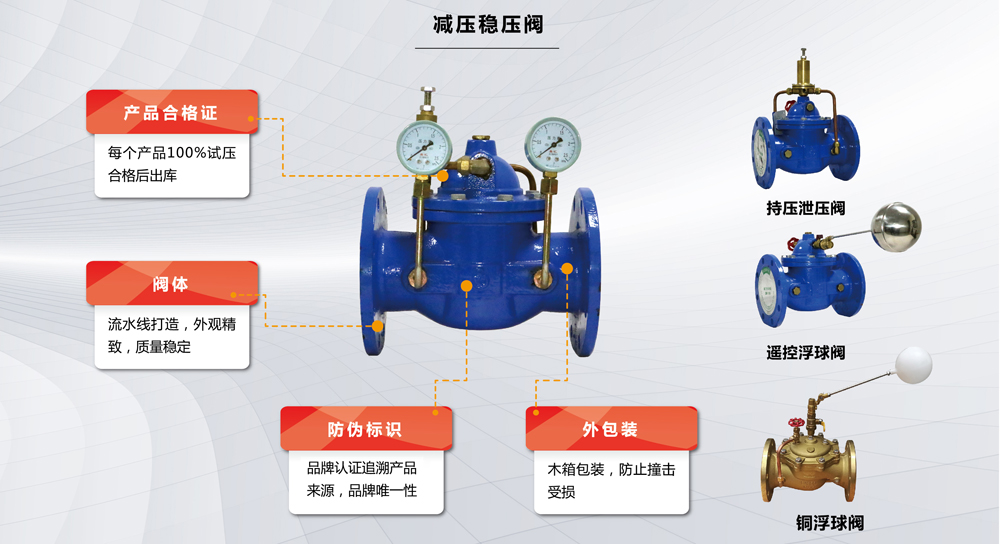 减压稳压阀

产品合格证

每个产品100%试压合格后出库

阀体

流水线打造，外观精致，质量稳定

防伪标识

品牌认证追溯产品来源，品牌唯一性

外包装

木箱包装，防止撞击受损

持压泄压阀

遥控浮球阀

铜浮球阀